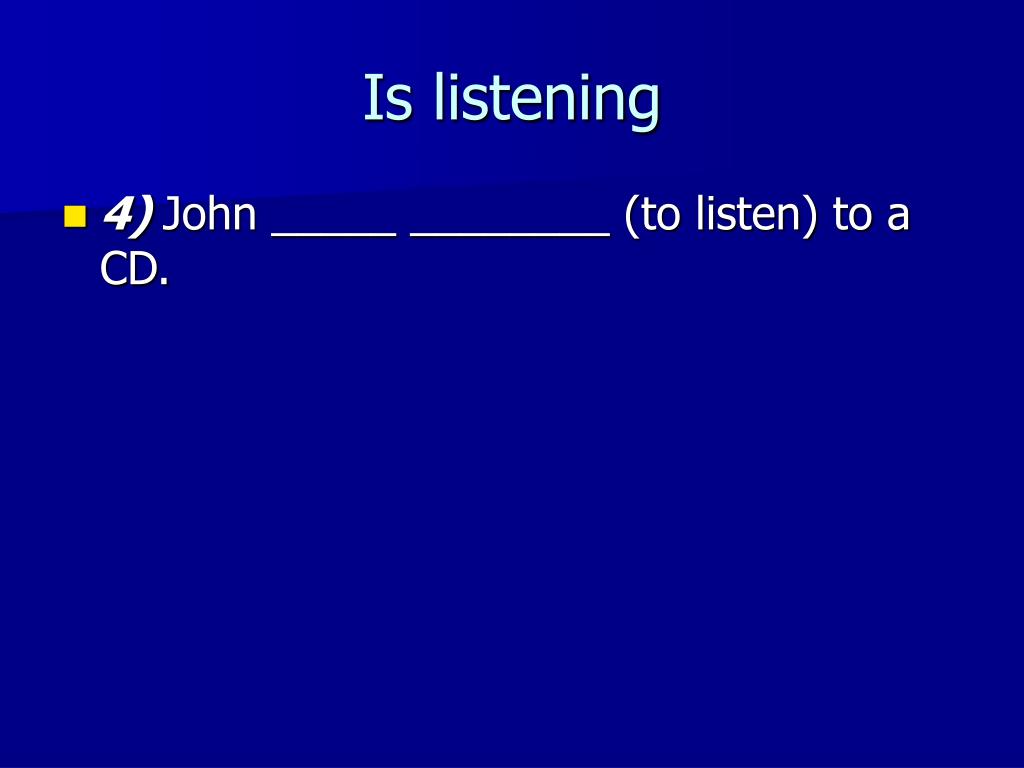 Is listening

4) John _____ ________ (to listen) to a CD.